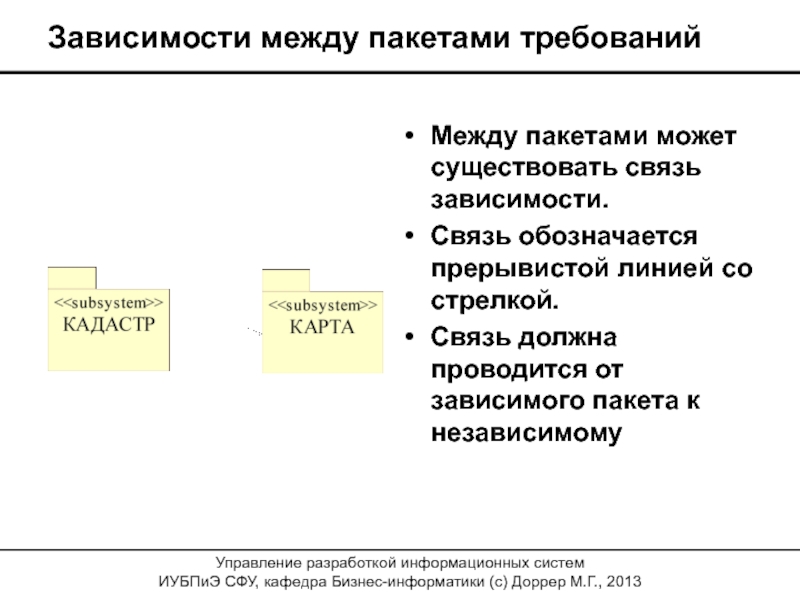 Зависимости между пакетами требований

<<subsystem>>
КАДАСТР

<<subsystem>>
КАРТА

• Между пакетами может существовать связь зависимости.
• Связь обозначается прерывистой линией со стрелкой.
• Связь должна проводится от зависимого пакета к независимому

Управление разработкой информационных систем
ИУБПиЭ СФУ, кафедра Бизнес-информатики (с) Доррер М.Г., 2013